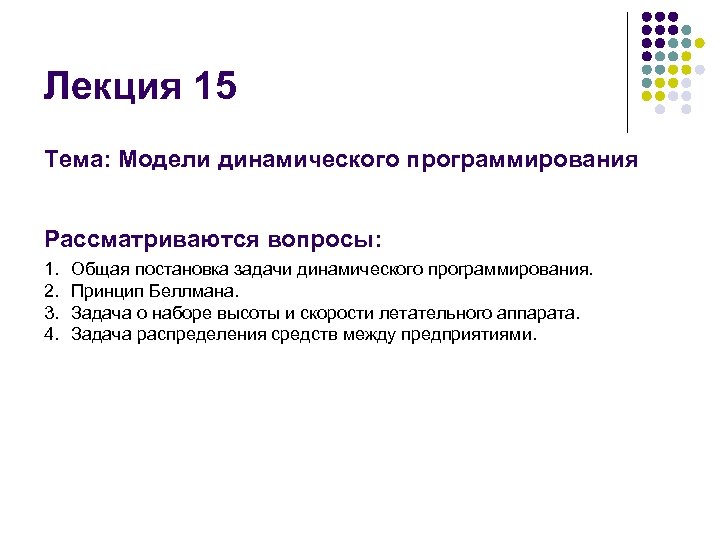 Лекция 15

Тема: Модели динамического программирования

Рассматриваются вопросы:

1. Общая постановка задачи динамического программирования.
2. Принцип Беллмана.
3. Задача о наборе высоты и скорости летательного аппарата.
4. Задача распределения средств между предприятиями.